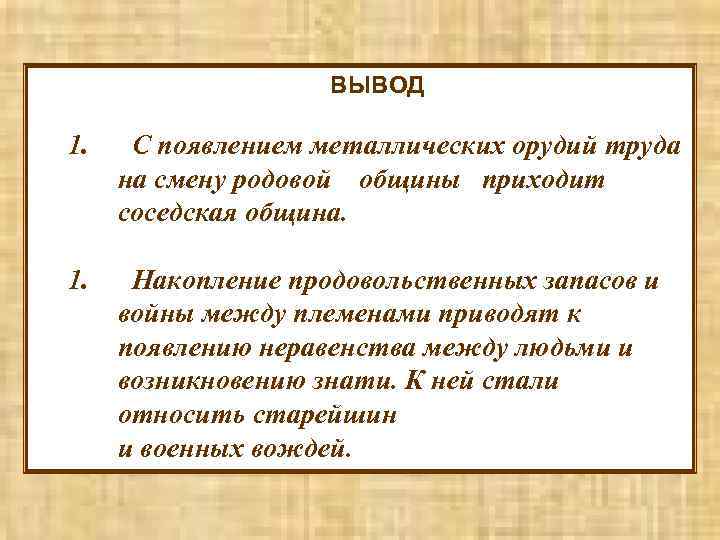 ВЫВОД

1. С появлением металлических орудий труда на смену родовой общины приходит соседская община.

1. Накопление продовольственных запасов и войны между племенами приводят к появлению неравенства между людьми и возникновению знати. К ней стали относить старейшин
и военных вождей.